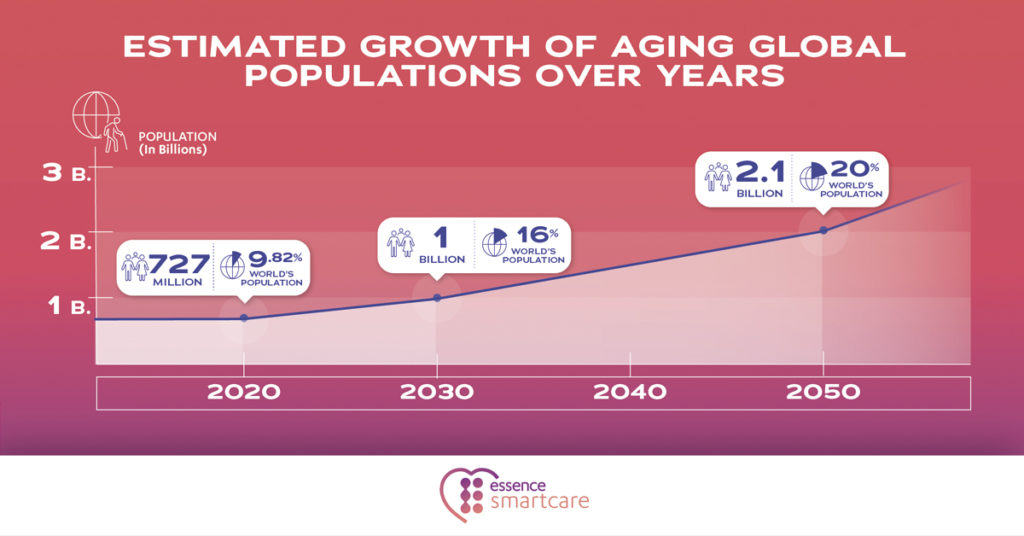 ESTIMATED GROWTH OF AGING GLOBAL POPULATIONS OVER YEARS

POPULATION
(In Billions)

3 B.
2 B.
1 B.

727 MILLION
9.82% WORLD'S POPULATION

1 BILLION
16% WORLD'S POPULATION

2.1 BILLION
20% WORLD'S POPULATION

2020
2030
2040
2050

essence smartcare